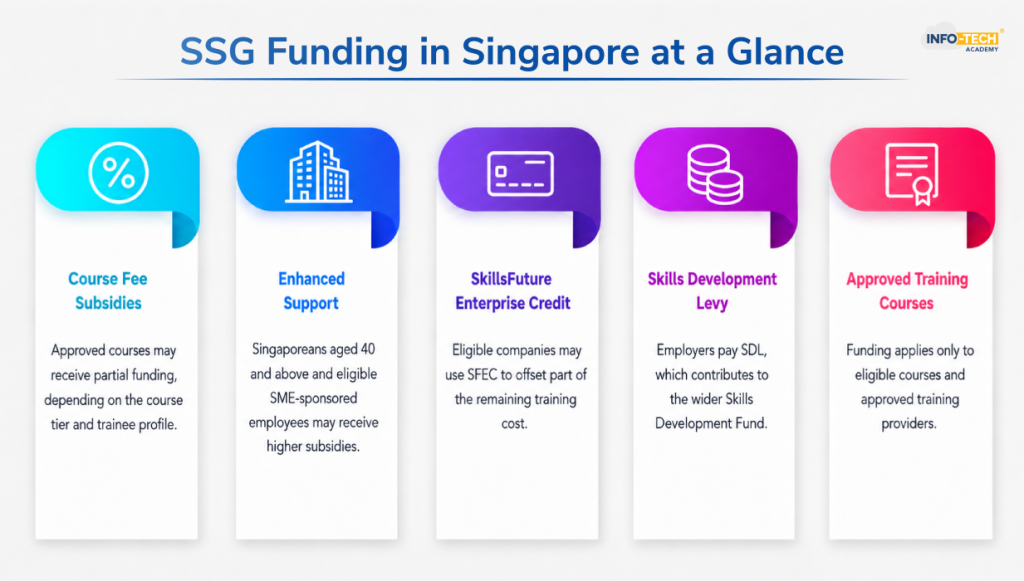 SSG Funding in Singapore at a Glance

INFO-TECH ACADEMY

Course Fee Subsidies

Approved courses may receive partial funding, depending on the course tier and trainee profile.

Enhanced Support

Singaporeans aged 40 and above and eligible SME-sponsored employees may receive higher subsidies.

SkillsFuture Enterprise Credit

Eligible companies may use SFEC to offset part of the remaining training cost.

Skills Development Levy

Employers pay SDL, which contributes to the wider Skills Development Fund.

Approved Training Courses

Funding applies only to eligible courses and approved training providers.